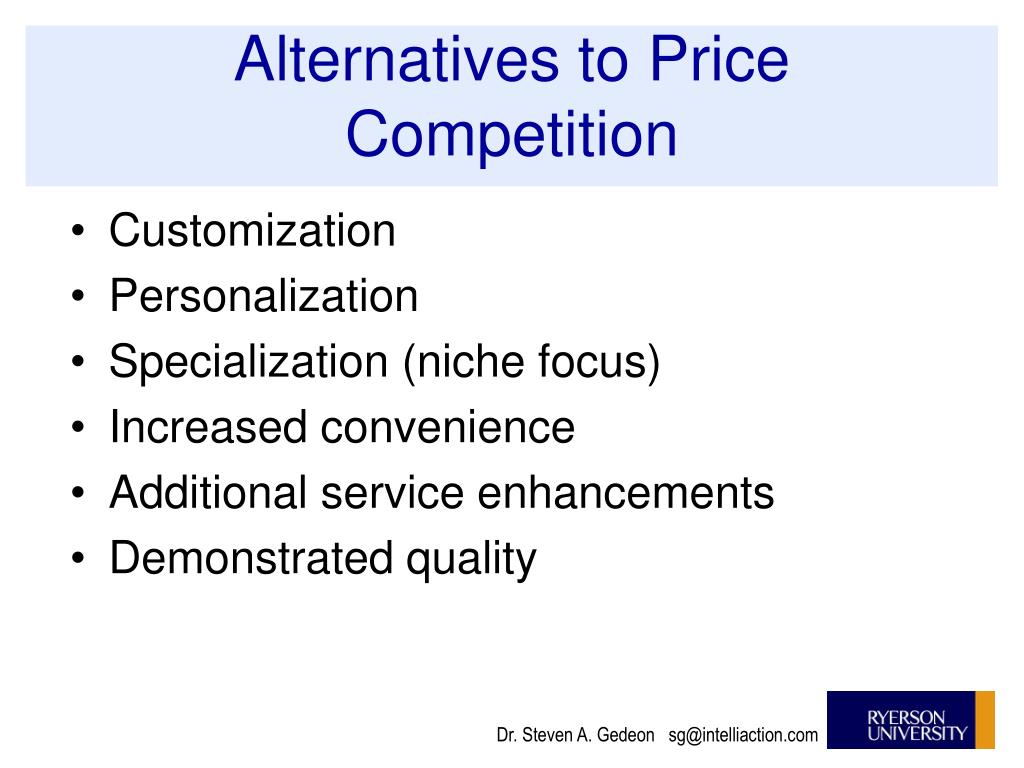 Alternatives to Price Competition

• Customization
• Personalization
• Specialization (niche focus)
• Increased convenience
• Additional service enhancements
• Demonstrated quality

Dr. Steven A. Gedeon sg@intelliaction.com

RYERSON UNIVERSITY